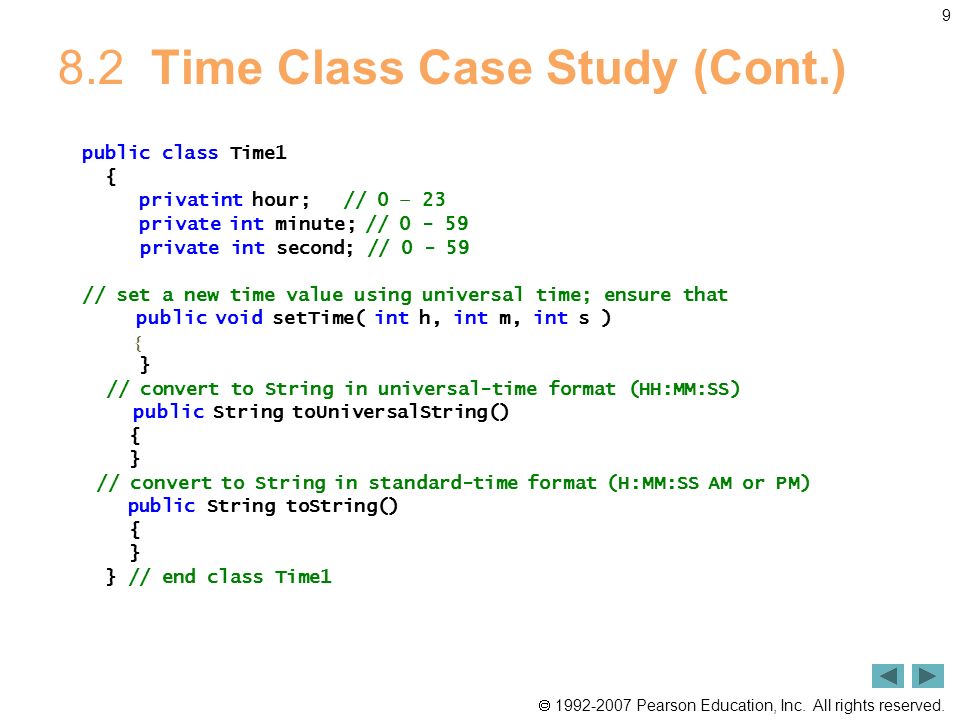 9

8.2 Time Class Case Study (Cont.)

public class Time1
{
privatint hour; // 0 – 23
private int minute; // 0 - 59
private int second; // 0 - 59

// set a new time value using universal time; ensure that
public void setTime( int h, int m, int s )
{
}
// convert to String in universal-time format (HH:MM:SS)
public String toUniversalString()
{
}
// convert to String in standard-time format (H:MM:SS AM or PM)
public String toString()
{
}
} // end class Time1

© 1992-2007 Pearson Education, Inc. All rights reserved.